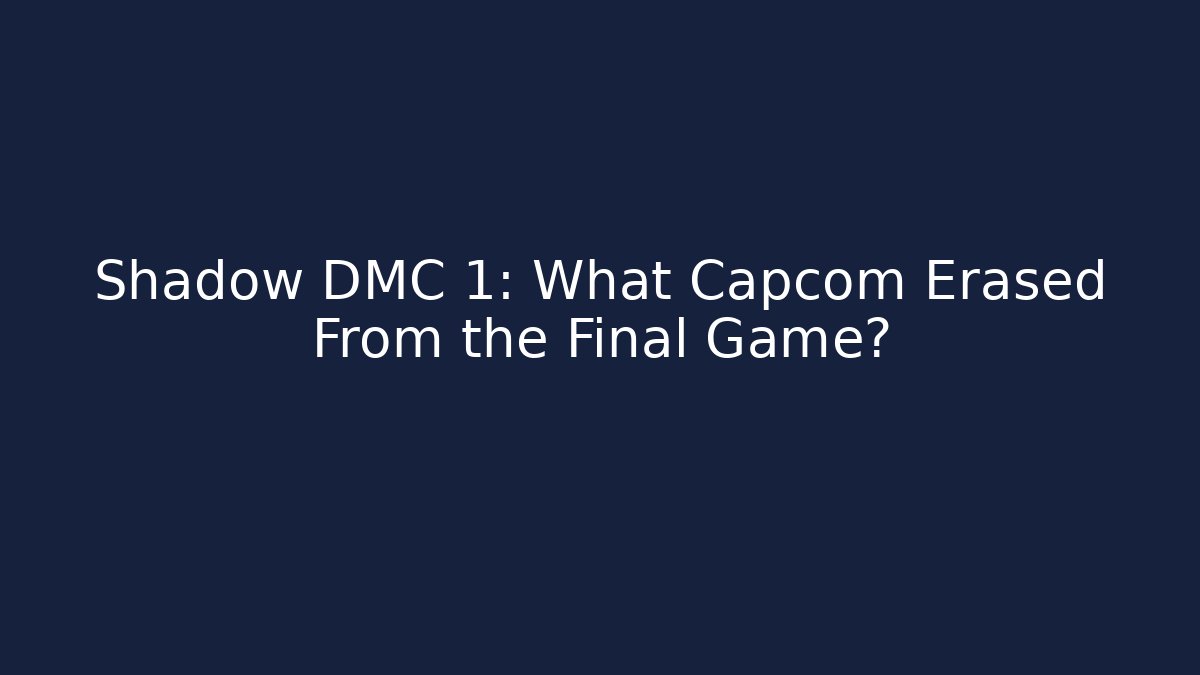 Shadow DMC 1: What Capcom Erased From the Final Game?